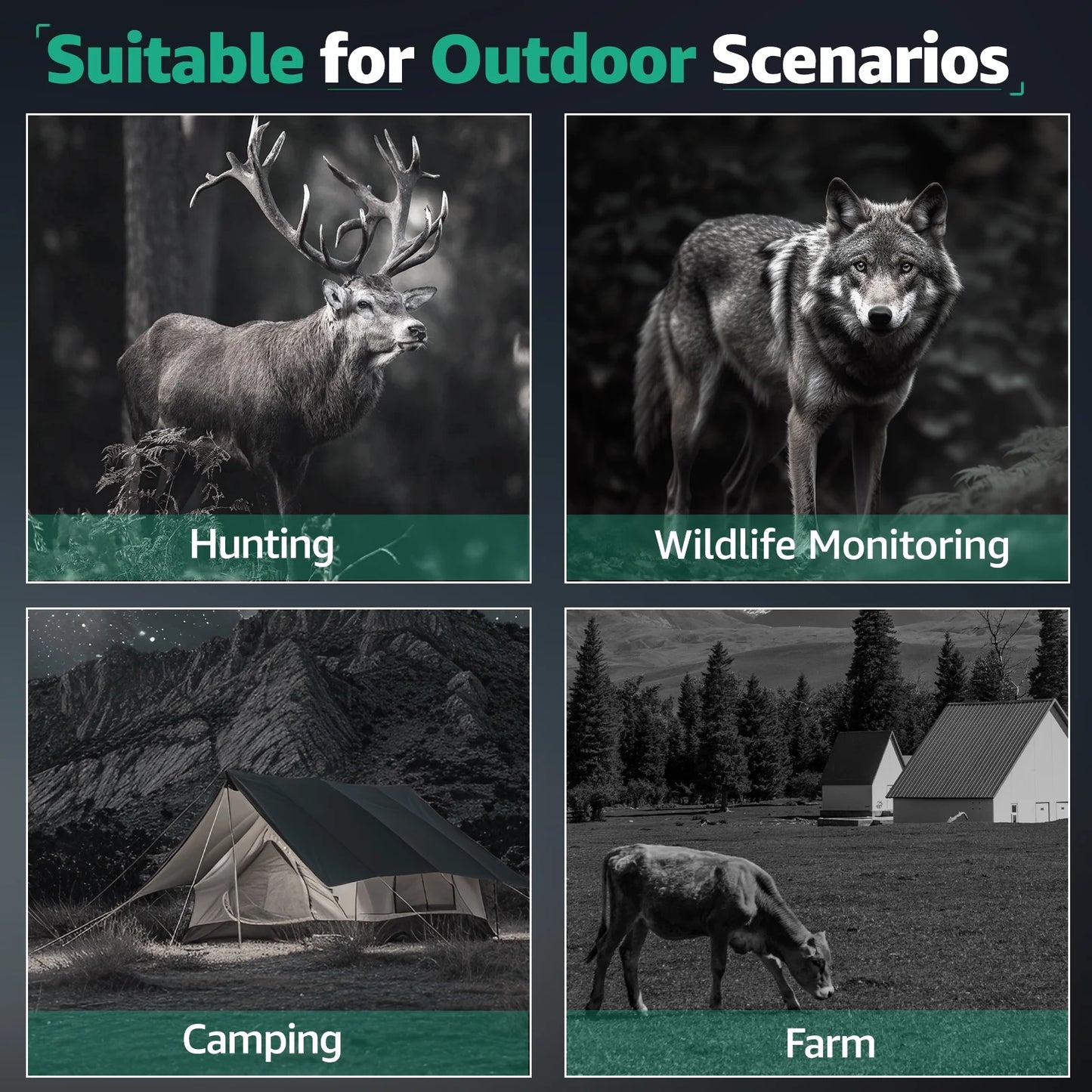 Suitable for Outdoor Scenarios

Hunting

Wildlife Monitoring

Camping

Farm